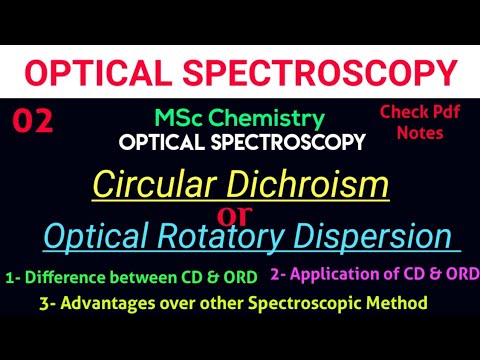 OPTICAL SPECTROSCOPY

02

MSc Chemistry
OPTICAL SPECTROSCOPY

Check Pdf Notes

Circular Dichroism
or
Optical Rotatory Dispersion

1- Difference between CD & ORD
2- Application of CD & ORD
3- Advantages over other Spectroscopic Method